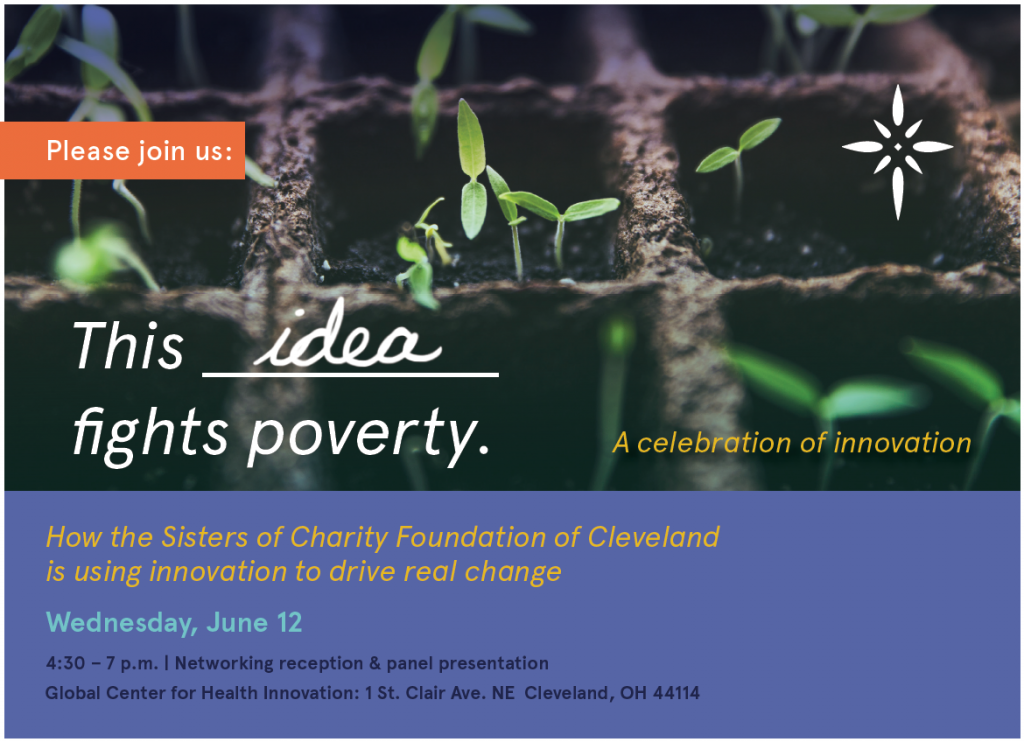 Please join us:

This idea fights poverty.

A celebration of innovation

How the Sisters of Charity Foundation of Cleveland is using innovation to drive real change

Wednesday, June 12

4:30 – 7 p.m. | Networking reception & panel presentation

Global Center for Health Innovation: 1 St. Clair Ave. NE Cleveland, OH 44114